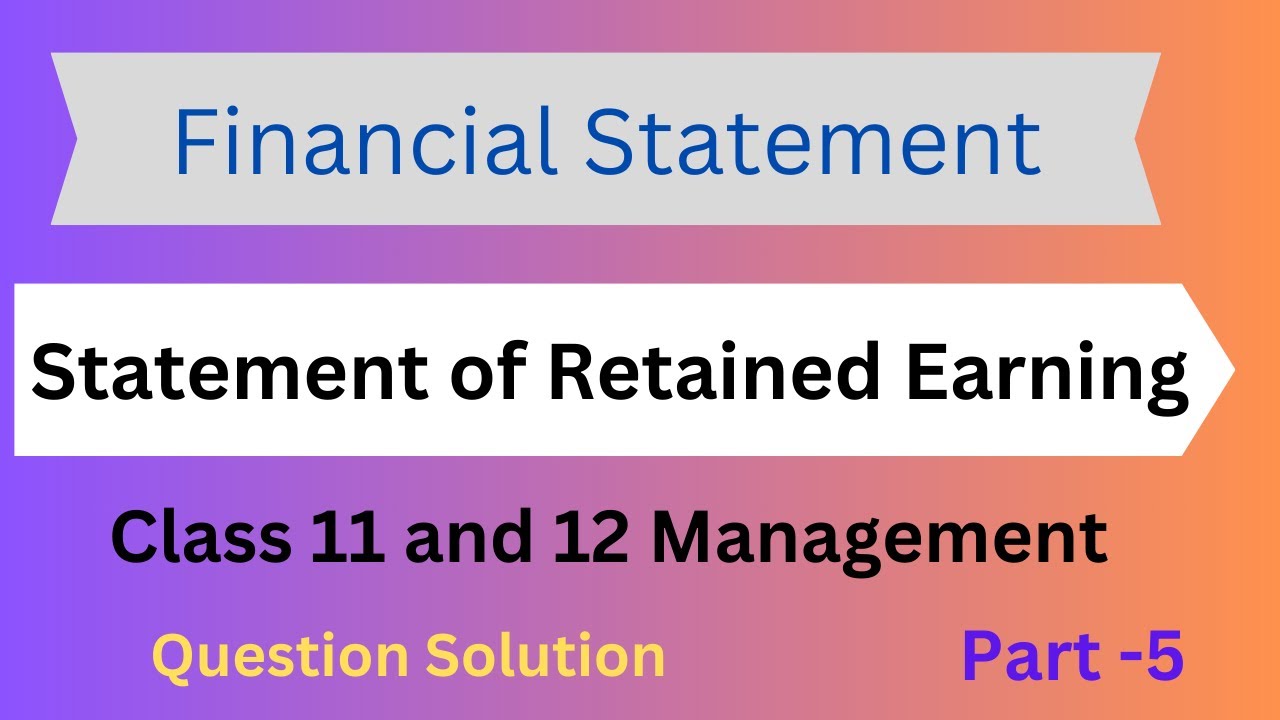 Financial Statement

Statement of Retained Earning

Class 11 and 12 Management

Question Solution

Part -5